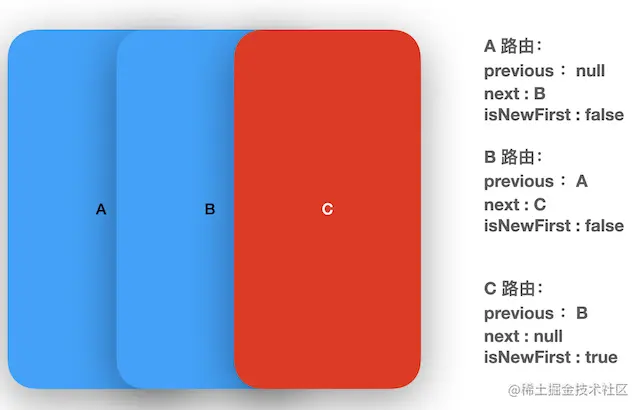 A

B

C

A 路由：
previous： null
next : B
isNewFirst : false

B 路由：
previous： A
next : C
isNewFirst : false

C 路由：
previous： B
next : null
isNewFirst : true

@稀土掘金技术社区